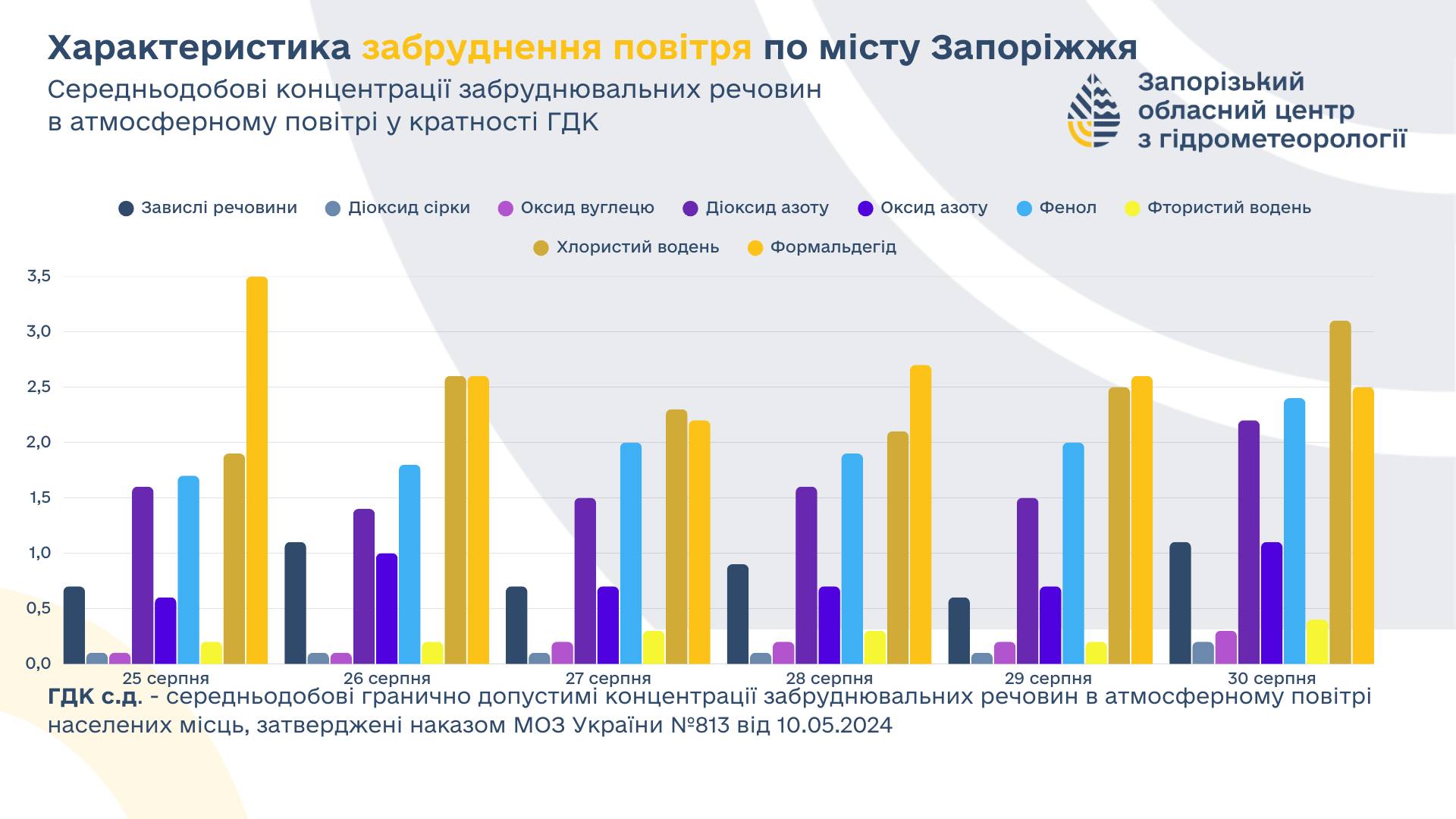 Характеристика забруднення повітря по місту Запоріжжя

Середньодобові концентрації забруднювальних речовин в атмосферному повітрі у кратності ГДК

Запорізький обласний центр з гідрометеорології

Завислі речовини Діоксид сірки Оксид вуглецю Діоксид азоту Оксид азоту Фенол Фтористий водень Хлористий водень Формальдегід

3,5
3,0
2,5
2,0
1,5
1,0
0,5
0,0

25 серпня 26 серпня 27 серпня 28 серпня 29 серпня 30 серпня

ГДК с.д. - середньодобові гранично допустимі концентрації забруднювальних речовин в атмосферному повітрі населених місць, затверджені наказом МОЗ України №813 від 10.05.2024